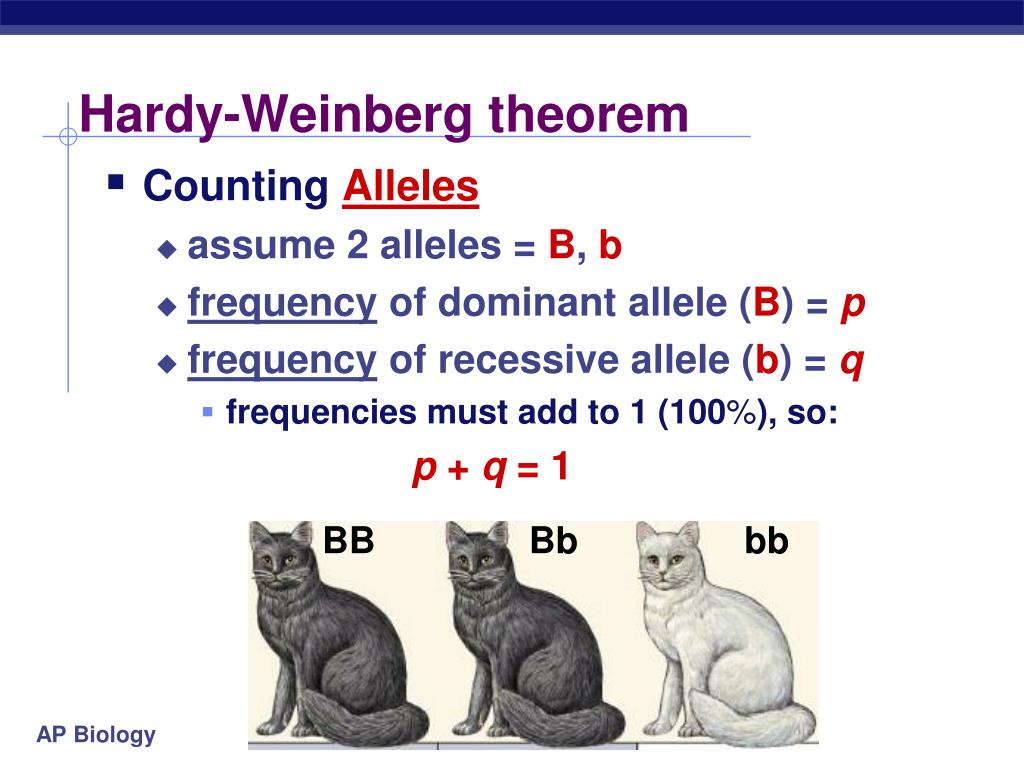 Hardy-Weinberg theorem

Counting Alleles

assume 2 alleles = B, b

frequency of dominant allele (B) = $p$

frequency of recessive allele (b) = $q$

frequencies must add to 1 (100%), so:

$p + q = 1$

BB

Bb

bb

AP Biology